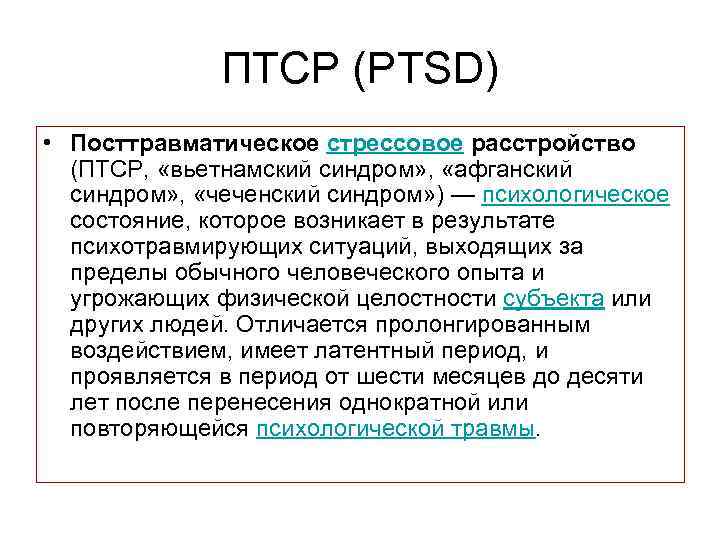 ПТСР (PTSD)

• Посттравматическое стрессовое расстройство (ПТСР, «вьетнамский синдром», «афганский синдром», «чеченский синдром») — психологическое состояние, которое возникает в результате психотравмирующих ситуаций, выходящих за пределы обычного человеческого опыта и угрожающих физической целостности субъекта или других людей. Отличается пролонгированным воздействием, имеет латентный период, и проявляется в период от шести месяцев до десяти лет после перенесения однократной или повторяющейся психологической травмы.